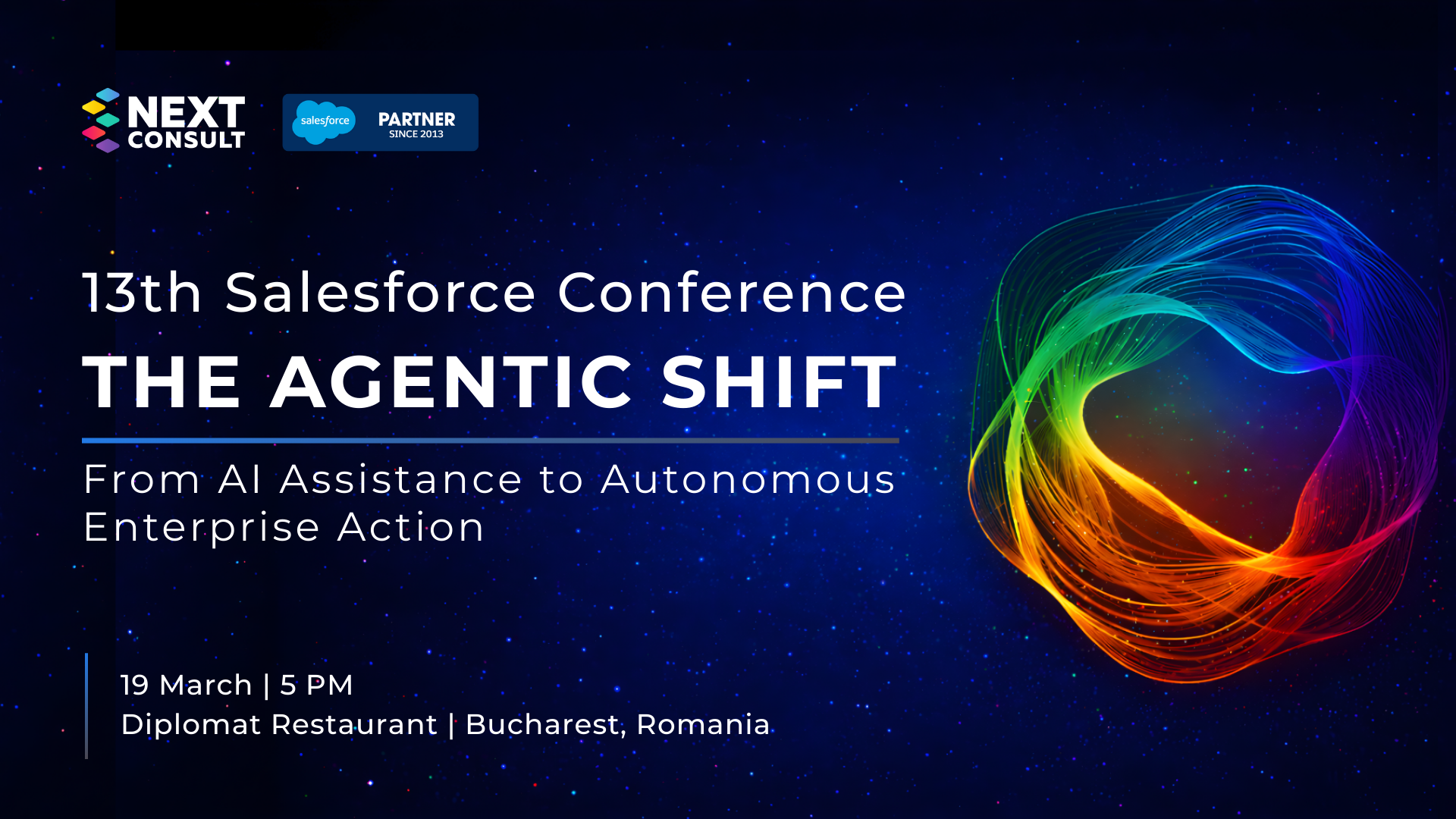 NEXT CONSULT

salesforce PARTNER SINCE 2013

13th Salesforce Conference

THE AGENTIC SHIFT

From AI Assistance to Autonomous Enterprise Action

19 March | 5 PM
Diplomat Restaurant | Bucharest, Romania